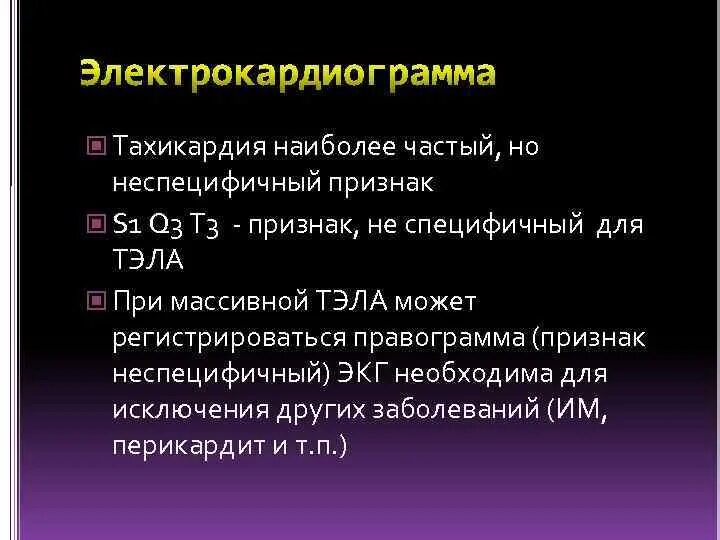 Электрокардиограмма

Тахикардия наиболее частый, но неспецифичный признак

S1 Q3 T3 - признак, не специфичный для ТЭЛА

При массивной ТЭЛА может регистрироваться правограмма (признак неспецифичный) ЭКГ необходима для исключения других заболеваний (ИМ, перикардит и т.п.)